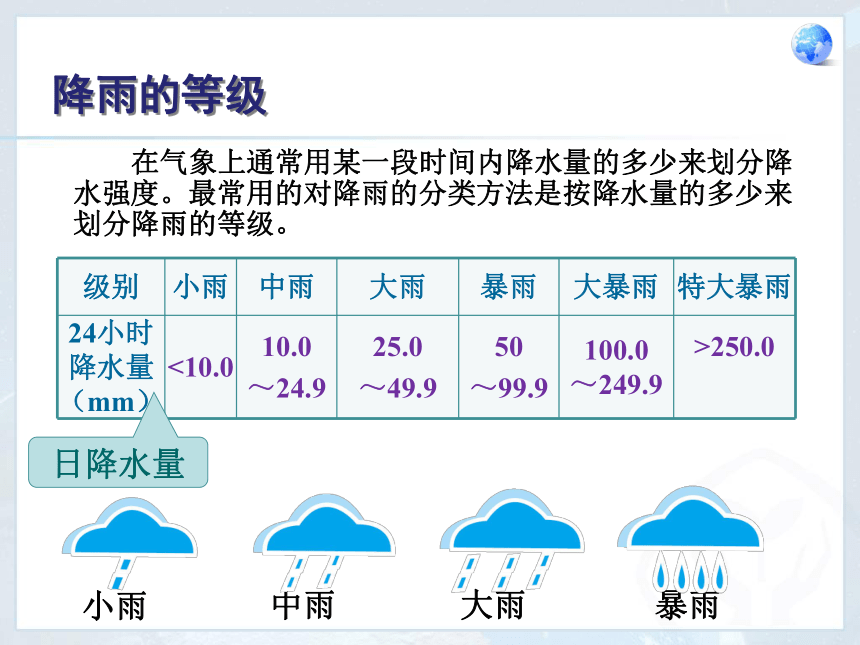 降雨的等级

在气象上通常用某一段时间内降水量的多少来划分降水强度。最常用的对降雨的分类方法是按降水量的多少来划分降雨的等级。

| 级别 | 小雨 | 中雨 | 大雨 | 暴雨 | 大暴雨 | 特大暴雨 |
|---|---|---|---|---|---|---|
| 24小时降水量（mm） | <10.0 | 10.0～24.9 | 25.0～49.9 | 50～99.9 | 100.0～249.9 | >250.0 |

日降水量

小雨 中雨 大雨 暴雨